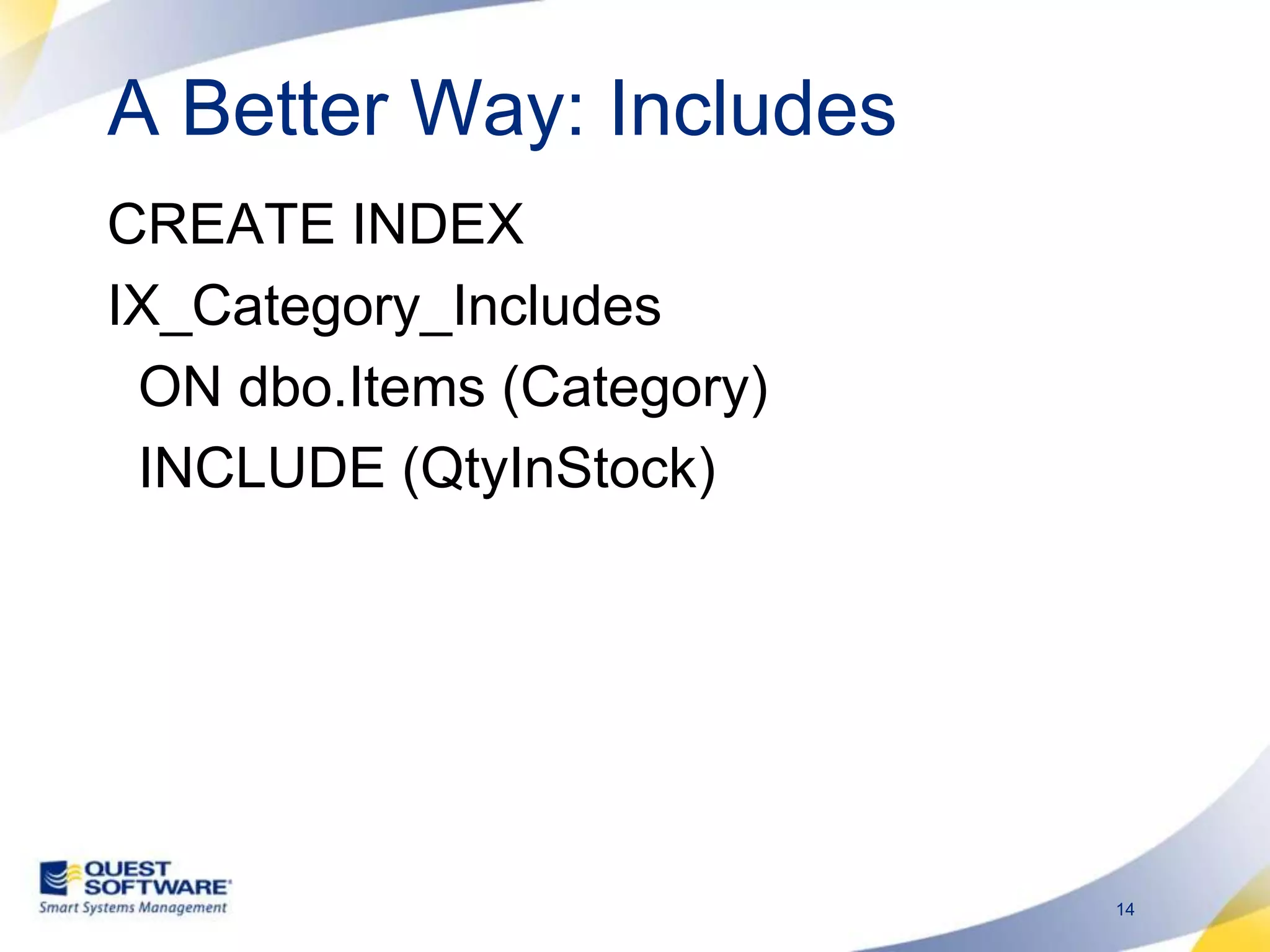 A Better Way: Includes

CREATE INDEX
IX_Category_Includes
ON dbo.Items (Category)
INCLUDE (QtyInStock)

QUEST SOFTWARE
Smart Systems Management

14